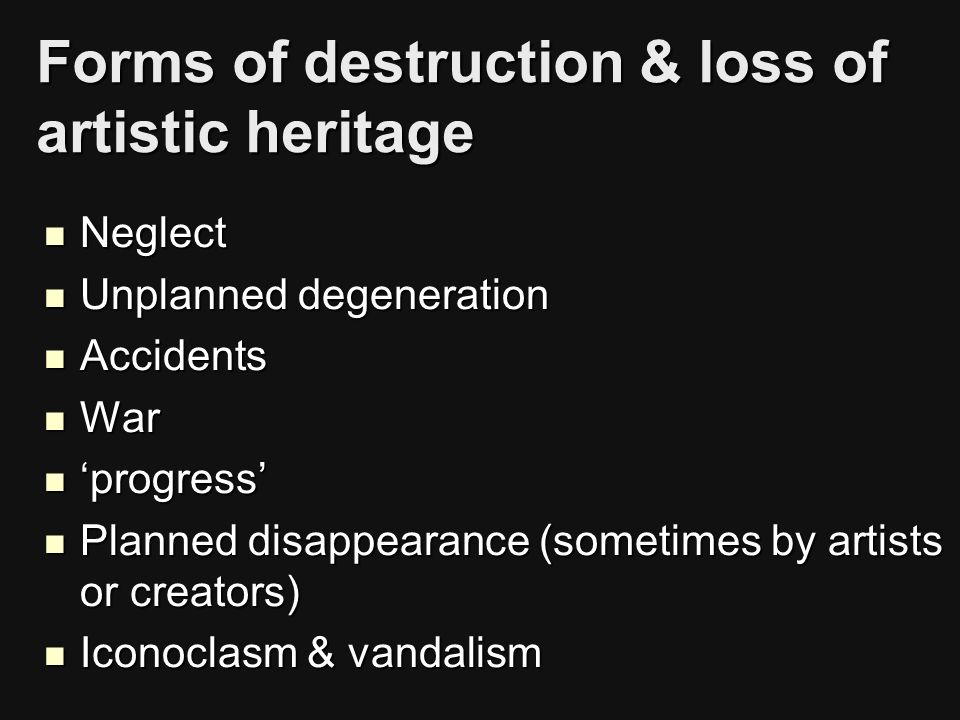 Forms of destruction & loss of artistic heritage

- Neglect
- Unplanned degeneration
- Accidents
- War
- ‘progress’
- Planned disappearance (sometimes by artists or creators)
- Iconoclasm & vandalism